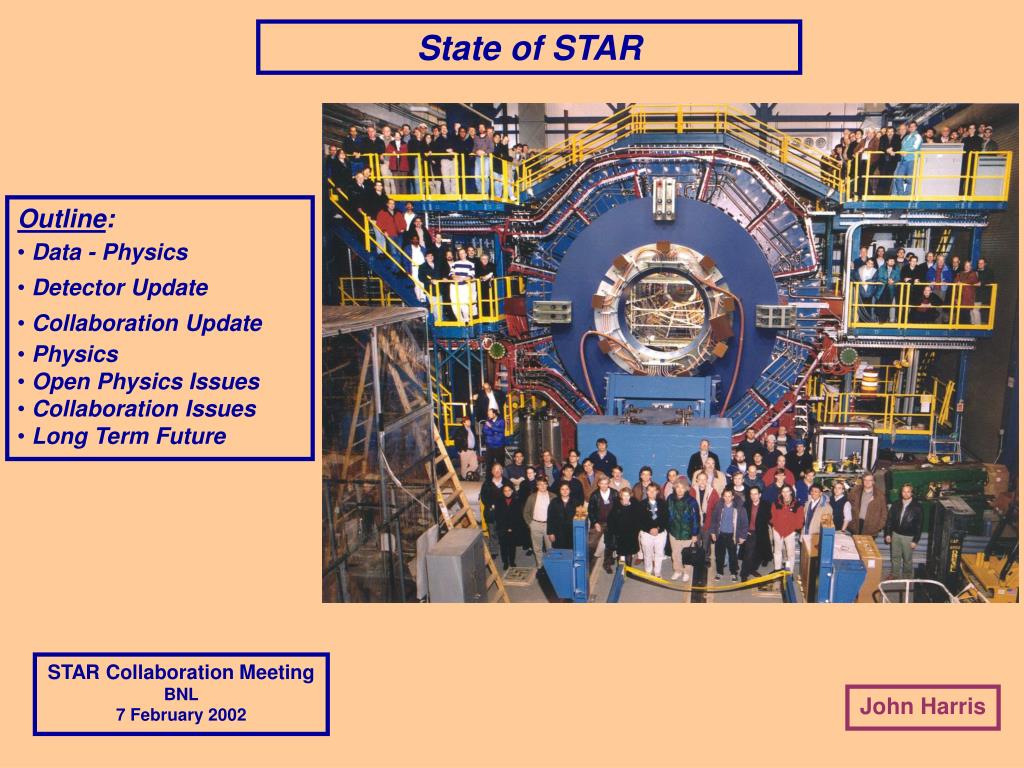 State of STAR

Outline:
• Data - Physics
• Detector Update
• Collaboration Update
• Physics
• Open Physics Issues
• Collaboration Issues
• Long Term Future

STAR Collaboration Meeting
BNL
7 February 2002

John Harris